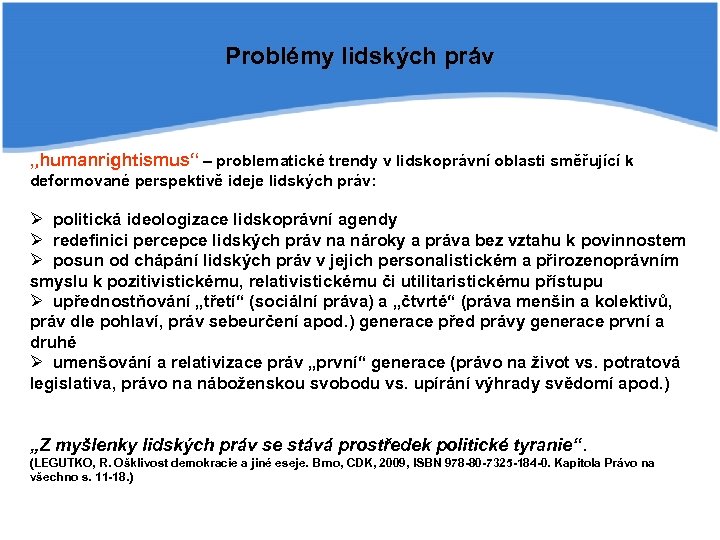 Problémy lidských práv

„humanrightismus“ – problematické trendy v lidskoprávní oblasti směřující k deformované perspektivě ideje lidských práv:

➢ politická ideologizace lidskoprávní agendy
➢ redefinici percepce lidských práv na nároky a práva bez vztahu k povinnostem
➢ posun od chápání lidských práv v jejich personalistickém a přirozenoprávním smyslu k pozitivistickému, relativistickému či utilitaristickému přístupu
➢ upřednostňování „třetí“ (sociální práva) a „čtvrté“ (práva menšin a kolektivů, práv dle pohlaví, práv sebeurčení apod.) generace před právy generace první a druhé
➢ umenšování a relativizace práv „první“ generace (právo na život vs. potratová legislativa, právo na náboženskou svobodu vs. upírání výhrady svědomí apod.)

„Z myšlenky lidských práv se stává prostředek politické tyranie“.
(LEGUTKO, R. Ošklivost demokracie a jiné eseje. Brno, CDK, 2009, ISBN 978-80-7325-184-0. Kapitola Právo na všechno s. 11-18.)